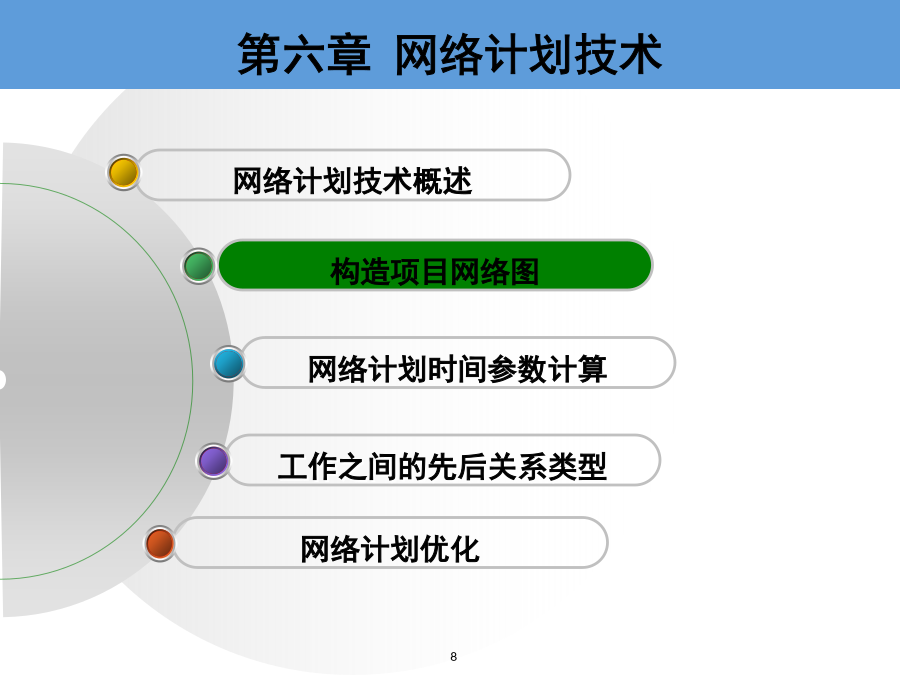 第六章 网络计划技术

网络计划技术概述

构造项目网络图

网络计划时间参数计算

工作之间的先后关系类型

网络计划优化

8